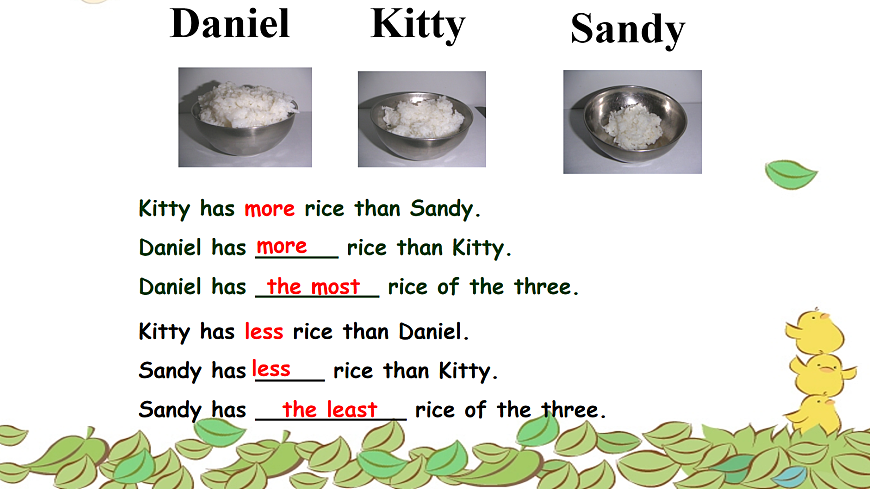 Daniel Kitty Sandy

Kitty has more rice than Sandy.

Daniel has more rice than Kitty.

Daniel has the most rice of the three.

Kitty has less rice than Daniel.

Sandy has less rice than Kitty.

Sandy has the least rice of the three.